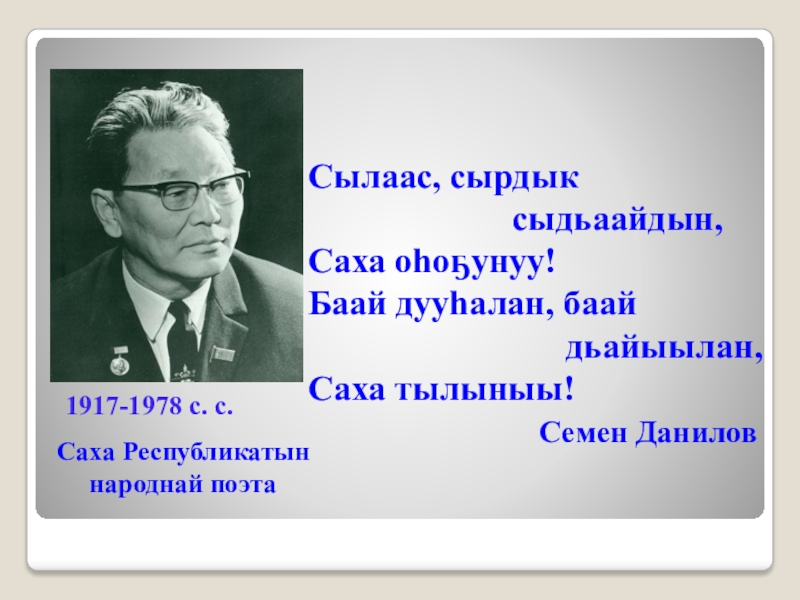 Сылаас, сырдык сыдьаайдын,
Саха оһоҕунуу!
Баай дууһалан, баай дьайыылан,
Саха тылыныы!

Семен Данилов

1917-1978 с. с.

Саха Республикатын народнай поэта